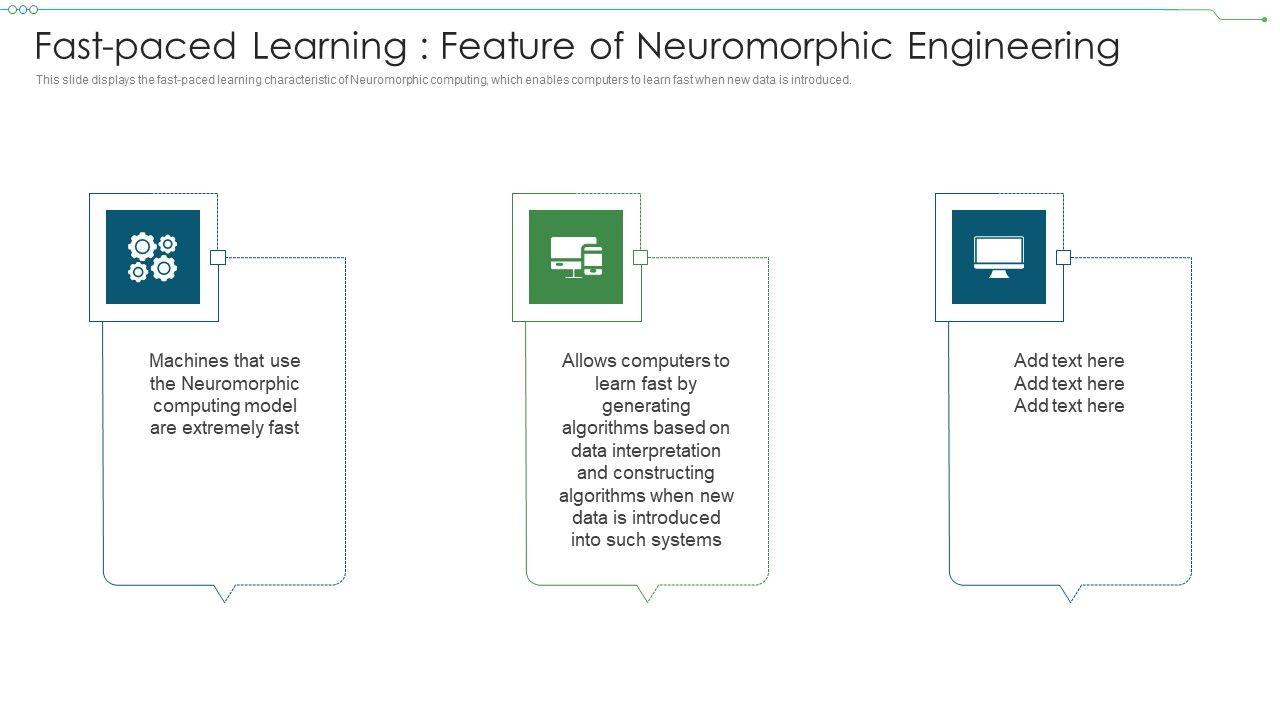 Fast-paced Learning : Feature of Neuromorphic Engineering

This slide displays the fast-paced learning characteristic of Neuromorphic computing, which enables computers to learn fast when new data is introduced.

Machines that use the Neuromorphic computing model are extremely fast

Allows computers to learn fast by generating algorithms based on data interpretation and constructing algorithms when new data is introduced into such systems

Add text here
Add text here
Add text here